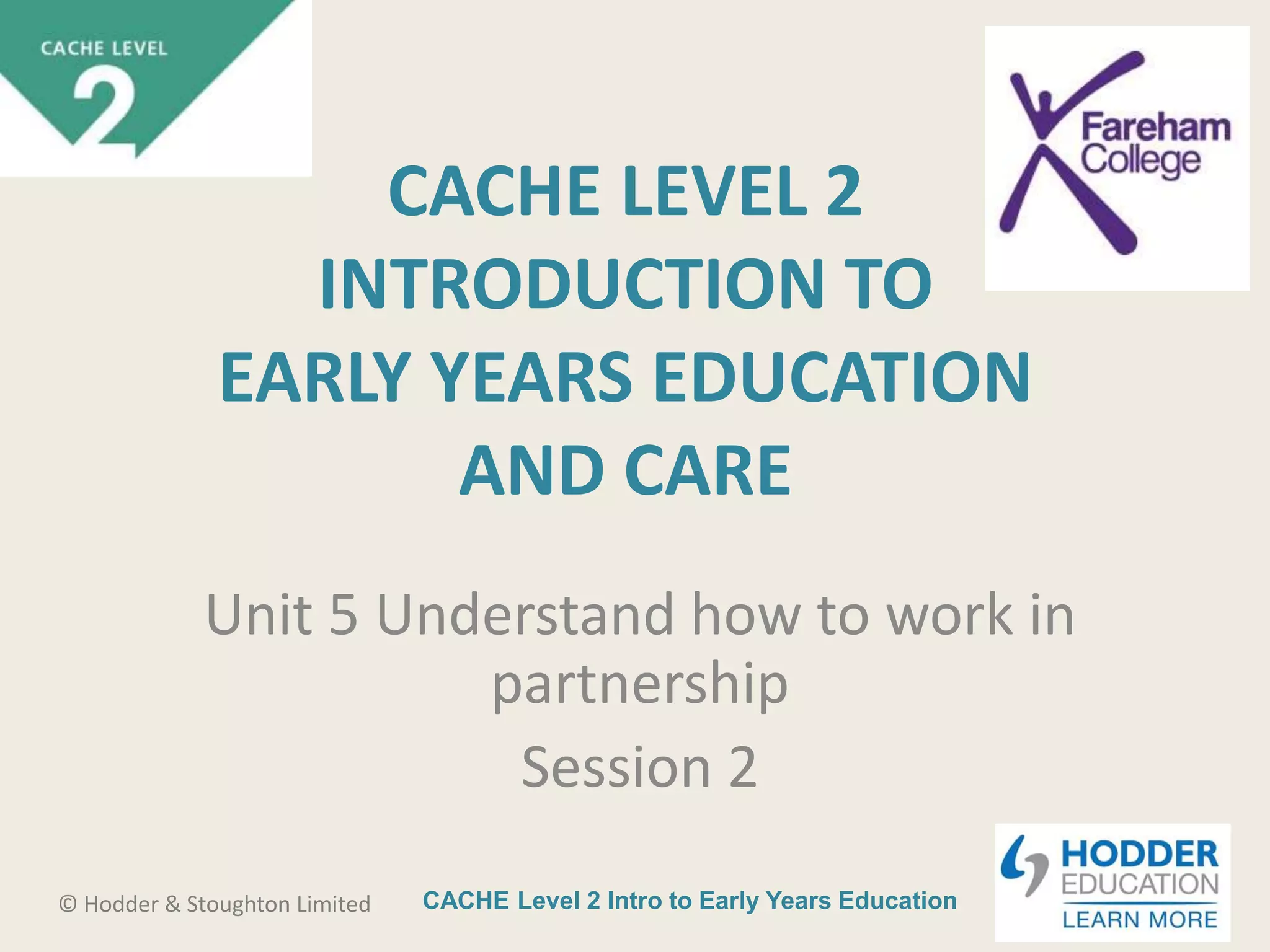 CACHE LEVEL
2

Fareham College

CACHE LEVEL 2
INTRODUCTION TO
EARLY YEARS EDUCATION
AND CARE

Unit 5 Understand how to work in partnership

Session 2

© Hodder & Stoughton Limited

CACHE Level 2 Intro to Early Years Education

HODDER EDUCATION
LEARN MORE